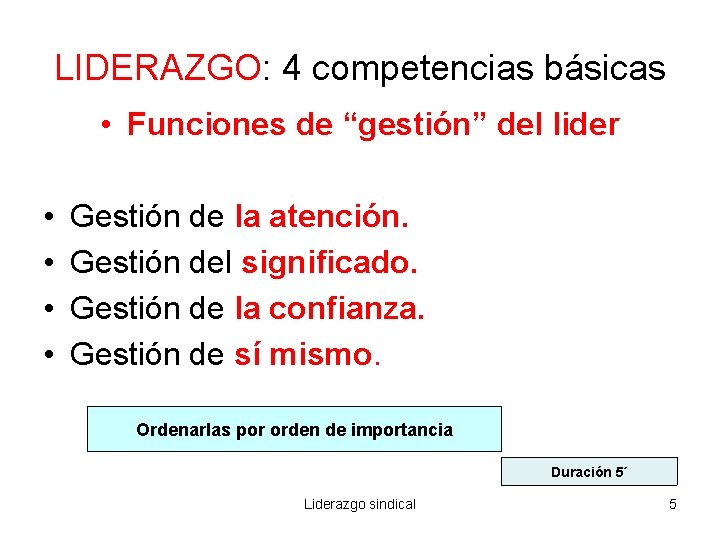 LIDERAZGO: 4 competencias básicas

• Funciones de “gestión” del lider

• Gestión de la atención.
• Gestión del significado.
• Gestión de la confianza.
• Gestión de sí mismo.

Ordenarlas por orden de importancia

Duración 5´

Liderazgo sindical

5